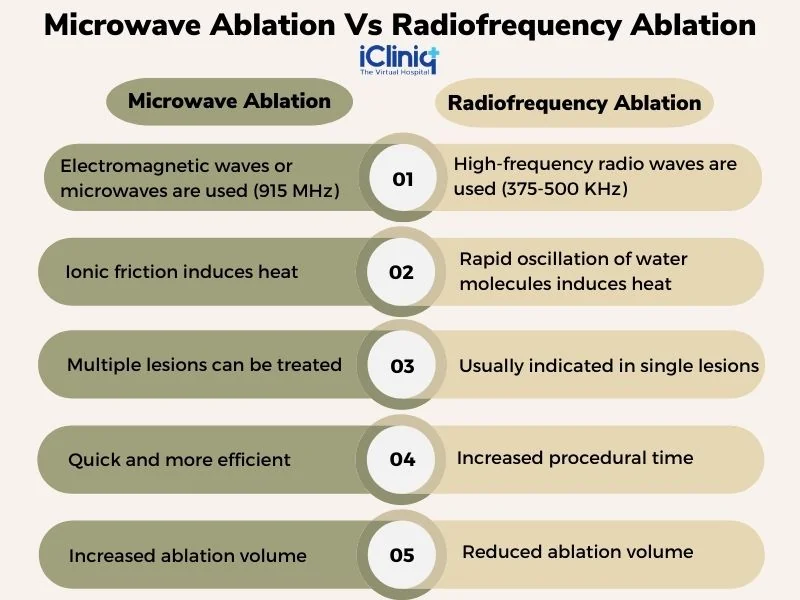 Microwave Ablation Vs Radiofrequency Ablation

iCliniq
The Virtual Hospital

| Microwave Ablation | | Radiofrequency Ablation |
|---|---|---|
| Electromagnetic waves or microwaves are used (915 MHz) | 01 | High-frequency radio waves are used (375-500 KHz) |
| Ionic friction induces heat | 02 | Rapid oscillation of water molecules induces heat |
| Multiple lesions can be treated | 03 | Usually indicated in single lesions |
| Quick and more efficient | 04 | Increased procedural time |
| Increased ablation volume | 05 | Reduced ablation volume |